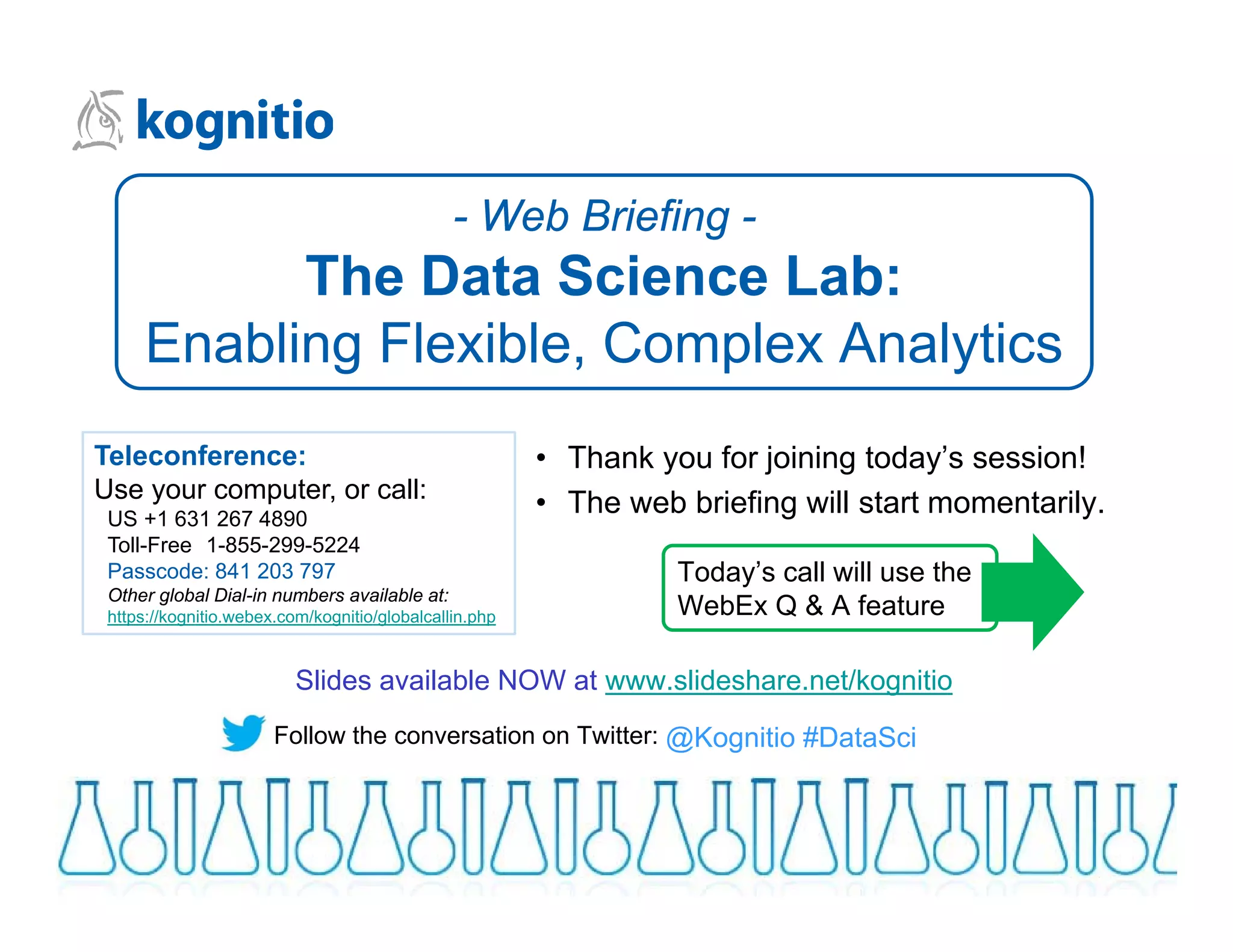 kognitio

- Web Briefing -

The Data Science Lab:
Enabling Flexible, Complex Analytics

Teleconference:
Use your computer, or call:
US +1 631 267 4890
Toll-Free 1-855-299-5224
Passcode: 841 203 797
Other global Dial-in numbers available at:
https://kognitio.webex.com/kognitio/globalcallin.php

• Thank you for joining today's session!
• The web briefing will start momentarily.

Today's call will use the WebEx Q & A feature

Slides available NOW at www.slideshare.net/kognitio

Follow the conversation on Twitter: @Kognitio #DataSci